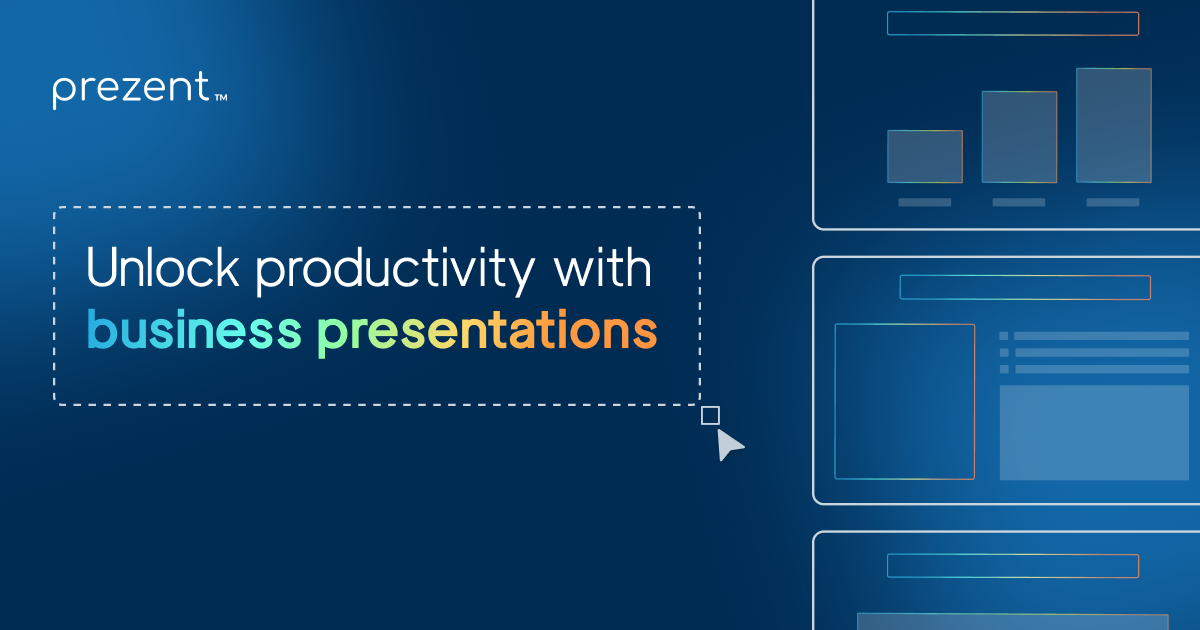 prezent™

Unlock productivity with business presentations